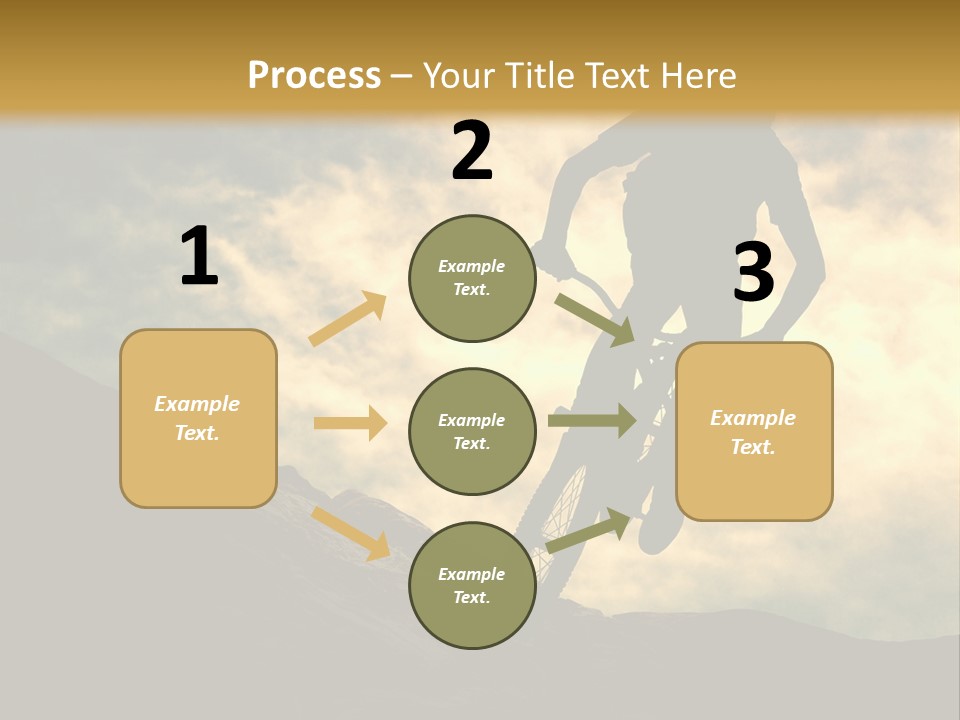 Process – Your Title Text Here

1

Example Text.

2

Example Text.

Example Text.

Example Text.

3

Example Text.